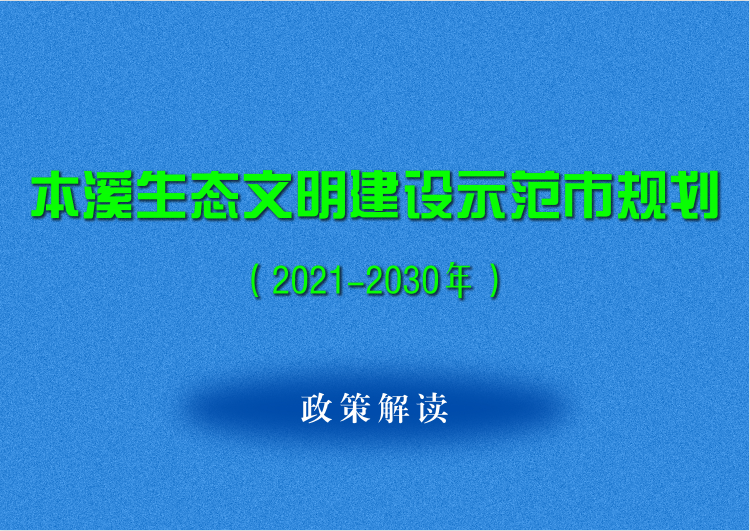 本溪生态文明建设示范市规划

（2021-2030年）

政策解读